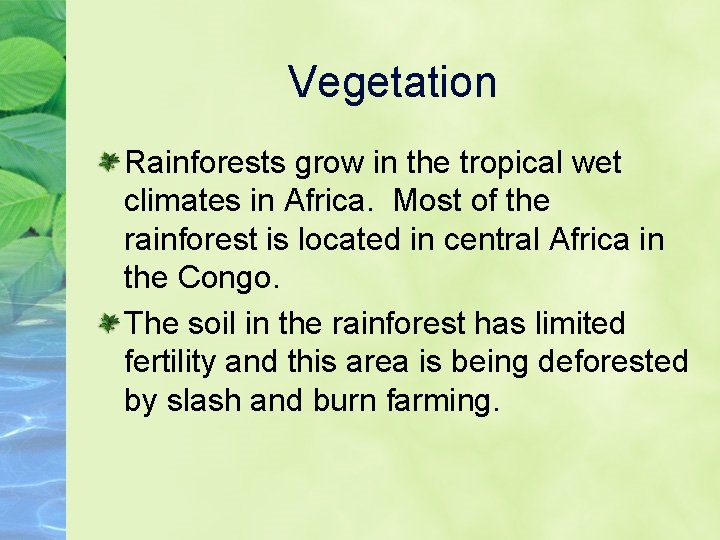 Vegetation

Rainforests grow in the tropical wet climates in Africa.  Most of the rainforest is located in central Africa in the Congo.

The soil in the rainforest has limited fertility and this area is being deforested by slash and burn farming.